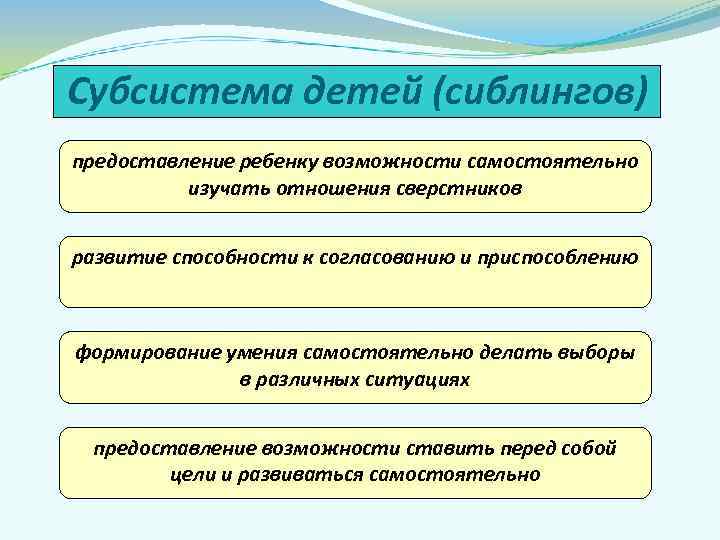 Субсистема детей (сиблингов)

предоставление ребенку возможности самостоятельно изучать отношения сверстников

развитие способности к согласованию и приспособлению

формирование умения самостоятельно делать выборы в различных ситуациях

предоставление возможности ставить перед собой цели и развиваться самостоятельно